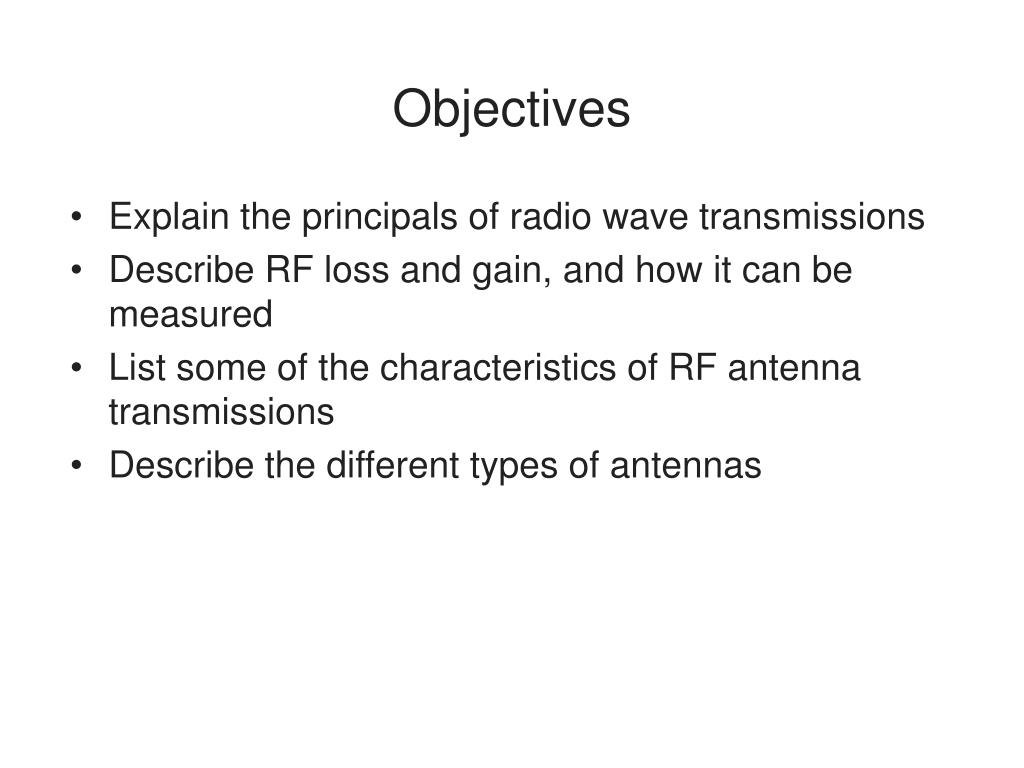 Objectives

• Explain the principals of radio wave transmissions
• Describe RF loss and gain, and how it can be measured
• List some of the characteristics of RF antenna transmissions
• Describe the different types of antennas